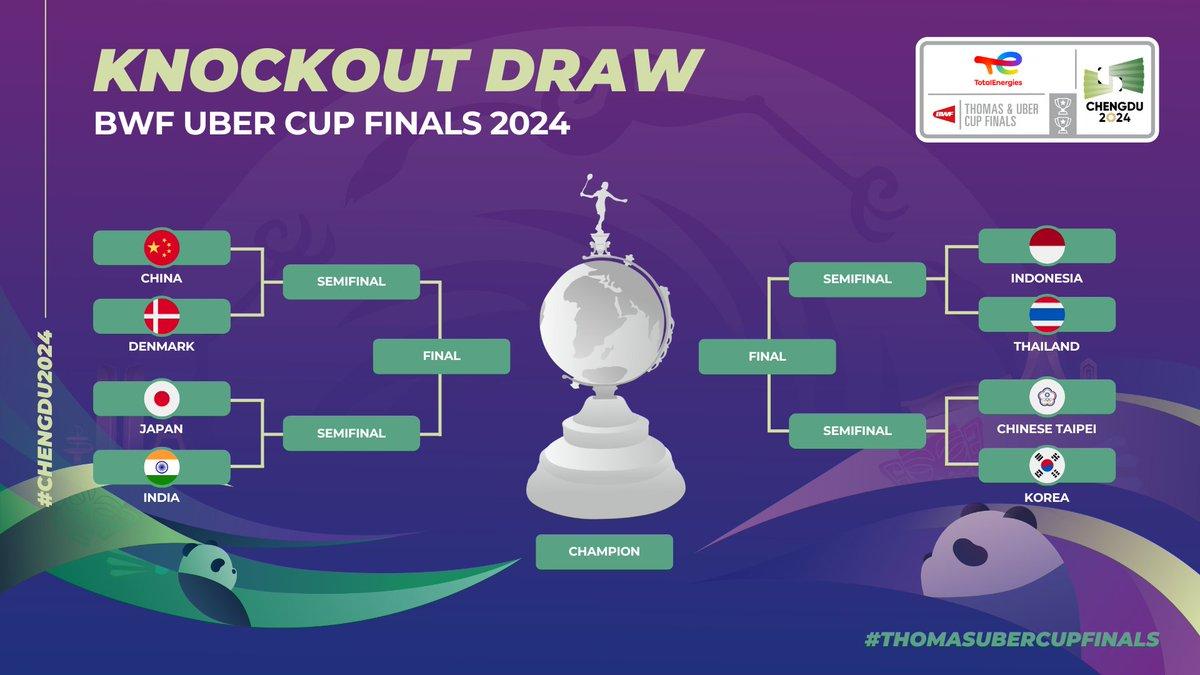 KNOCKOUT DRAW
BWF UBER CUP FINALS 2024

TotalEnergies
BWF THOMAS & UBER CUP FINALS
CHENGDU 2024

#CHENGDU2024

CHINA
DENMARK
JAPAN
INDIA

SEMIFINAL
SEMIFINAL

FINAL

CHAMPION

FINAL

SEMIFINAL
SEMIFINAL

INDONESIA
THAILAND
CHINESE TAIPEI
KOREA

#THOMASUBERCUPFINALS